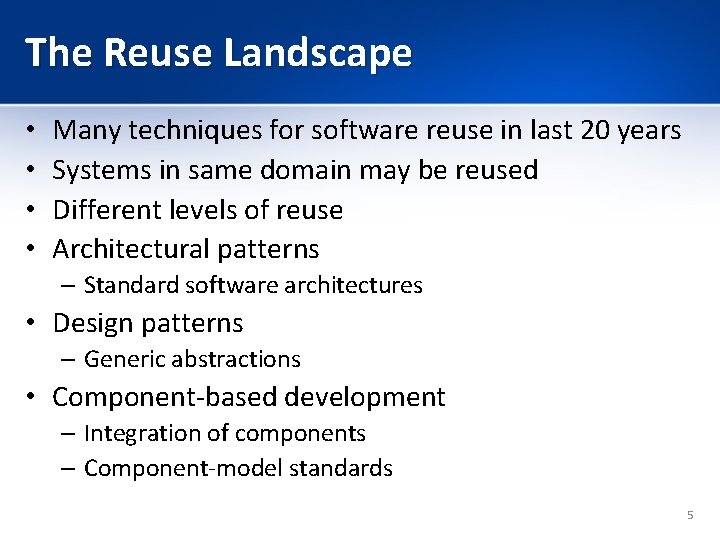 The Reuse Landscape

• Many techniques for software reuse in last 20 years
• Systems in same domain may be reused
• Different levels of reuse
• Architectural patterns
  – Standard software architectures
• Design patterns
  – Generic abstractions
• Component-based development
  – Integration of components
  – Component-model standards

5